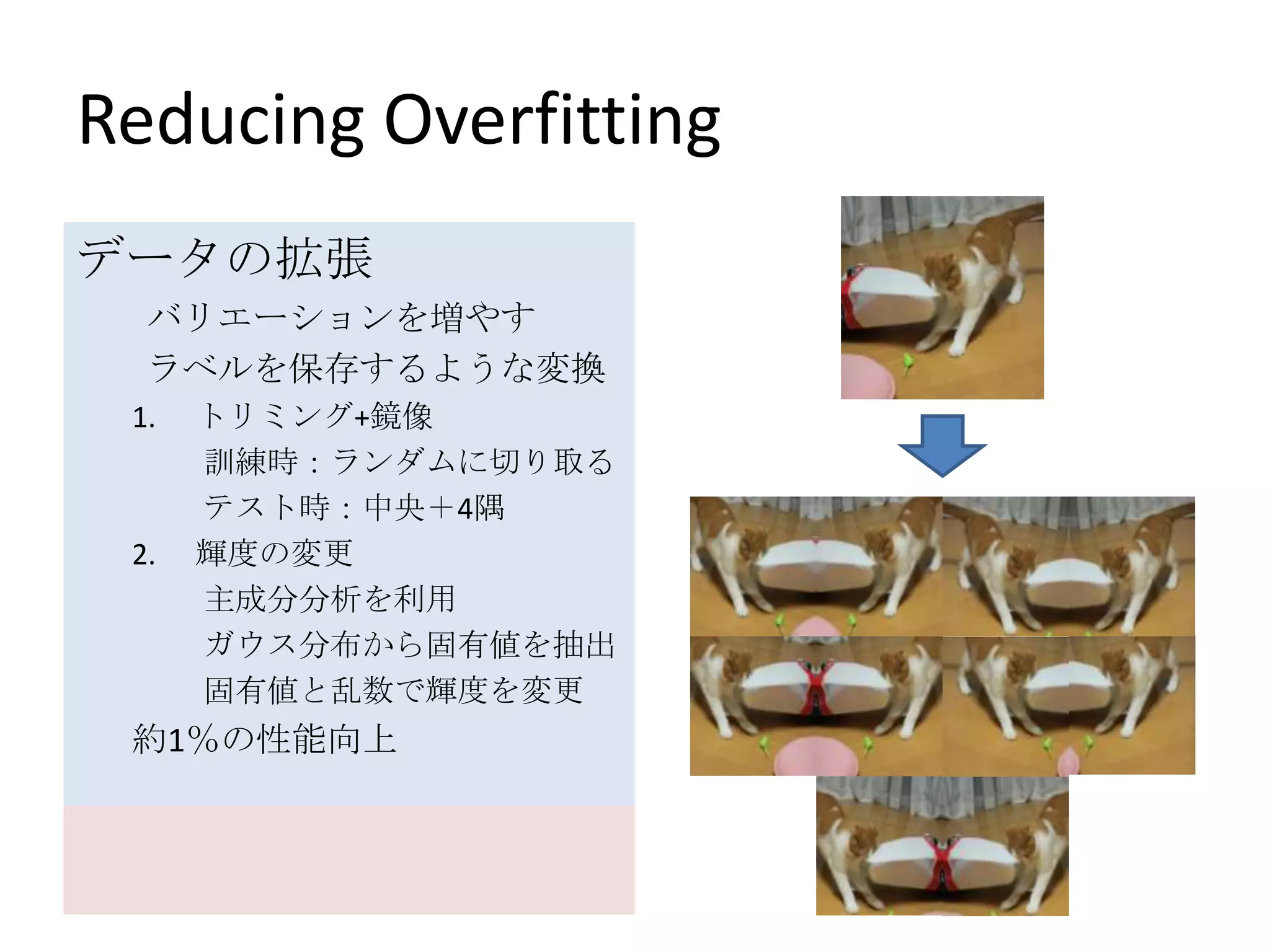 Reducing Overfitting

データの拡張

バリエーションを増やす

ラベルを保存するような変換

1. トリミング+鏡像

訓練時：ランダムに切り取る

テスト時：中央＋4隅

2. 輝度の変更

主成分分析を利用

ガウス分布から固有値を抽出

固有値と乱数で輝度を変更

約1％の性能向上